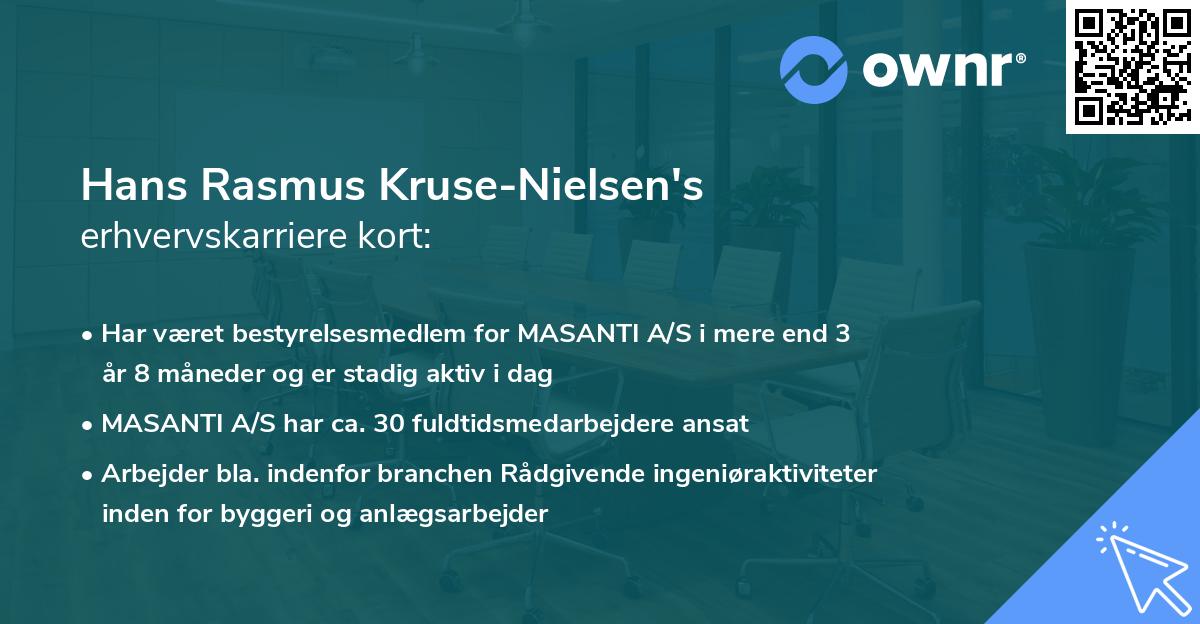 ownr®

Hans Rasmus Kruse-Nielsen's
erhvervskarriere kort:

• Har været bestyrelsesmedlem for MASANTI A/S i mere end 3 år 8 måneder og er stadig aktiv i dag
• MASANTI A/S har ca. 30 fuldtidsmedarbejdere ansat
• Arbejder bla. indenfor branchen Rådgivende ingeniøraktiviteter inden for byggeri og anlægsarbejder